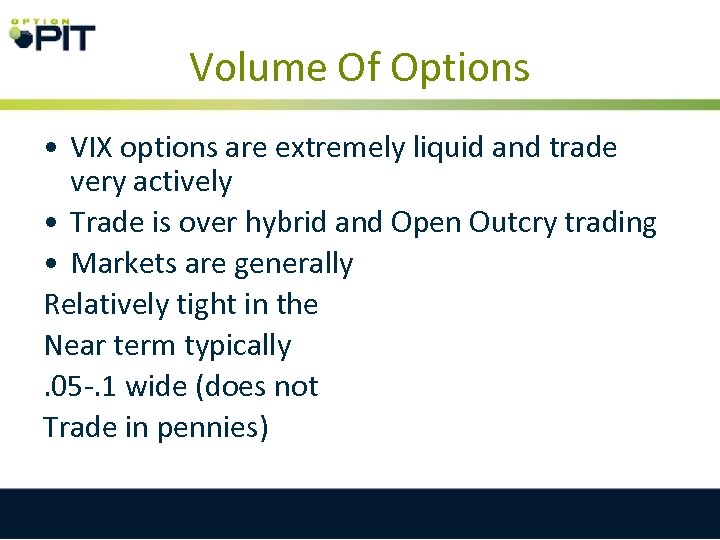 OPTION PIT

Volume Of Options

• VIX options are extremely liquid and trade very actively
• Trade is over hybrid and Open Outcry trading
• Markets are generally
Relatively tight in the
Near term typically
.05-.1 wide (does not
Trade in pennies)